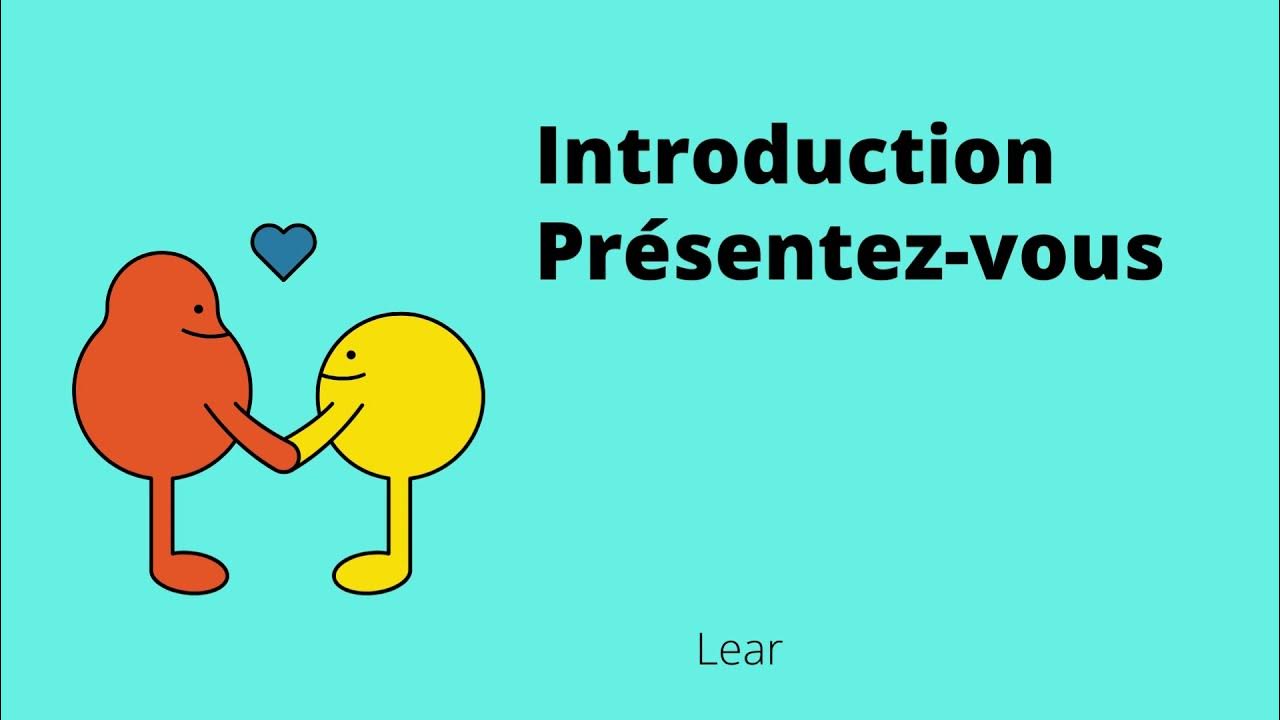 Introduction
Présentez-vous

Lear